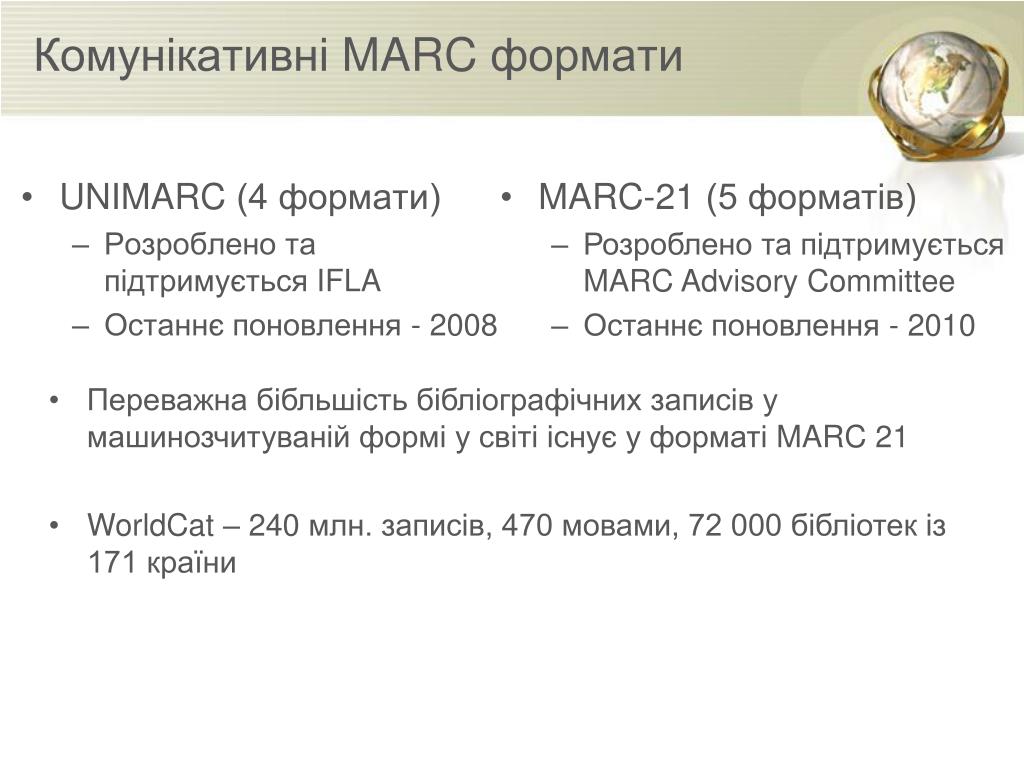 Комунікативні MARC формати

• UNIMARC (4 формати)
– Розроблено та підтримується IFLA
– Останнє поновлення - 2008

• MARC-21 (5 форматів)
– Розроблено та підтримується MARC Advisory Committee
– Останнє поновлення - 2010

• Переважна більшість бібліографічних записів у машинозчитуваній формі у світі існує у форматі MARC 21

• WorldCat – 240 млн. записів, 470 мовами, 72 000 бібліотек із 171 країни